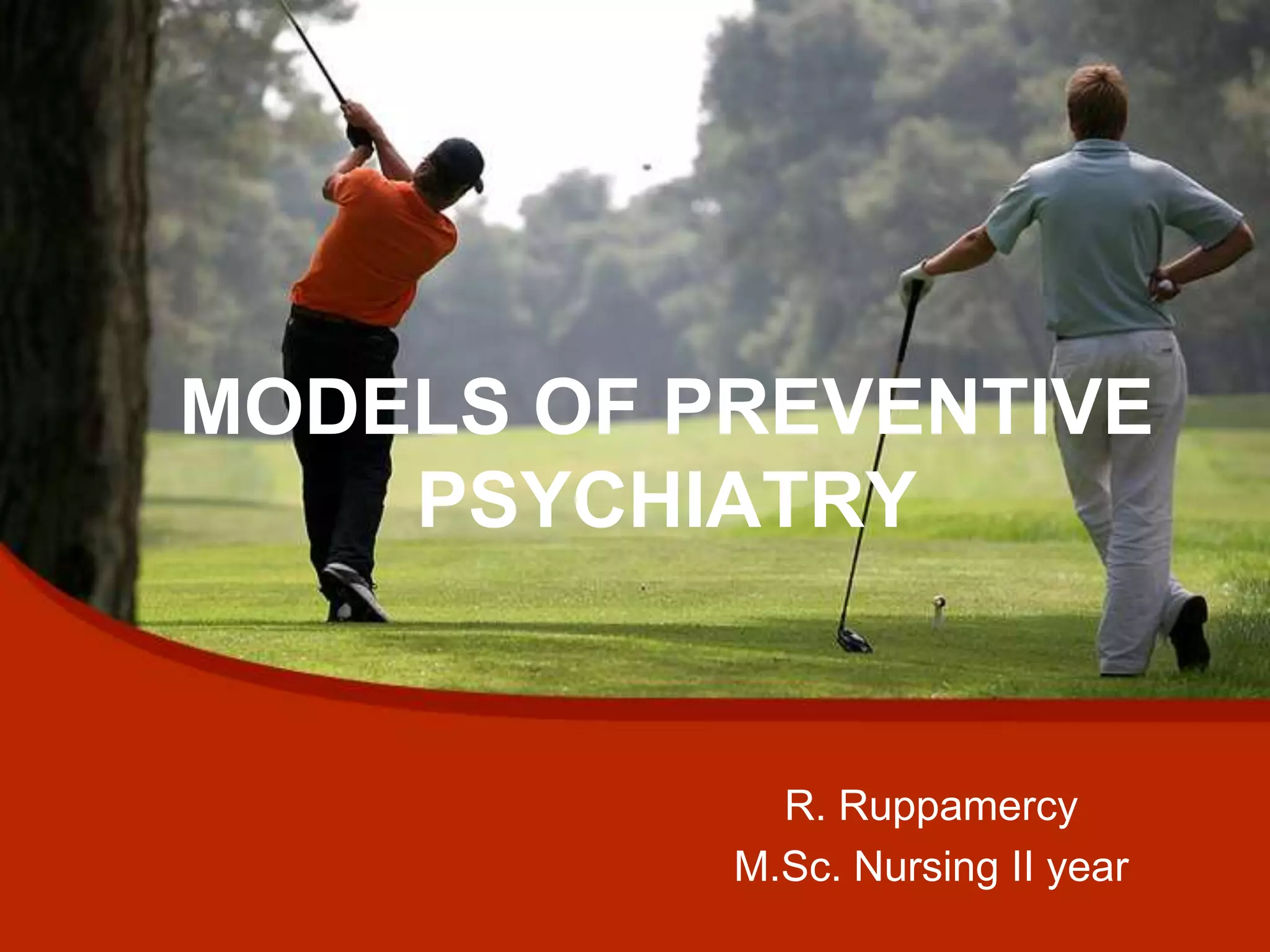 MODELS OF PREVENTIVE PSYCHIATRY

R. Ruppamercy
M.Sc. Nursing II year